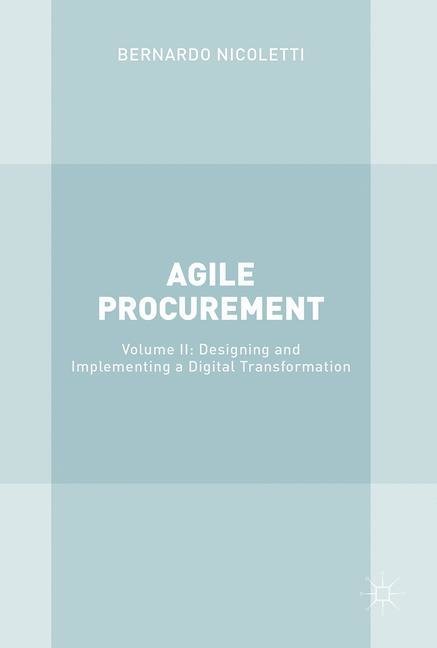 BERNARDO NICOLETTI

AGILE PROCUREMENT

Volume II: Designing and Implementing a Digital Transformation